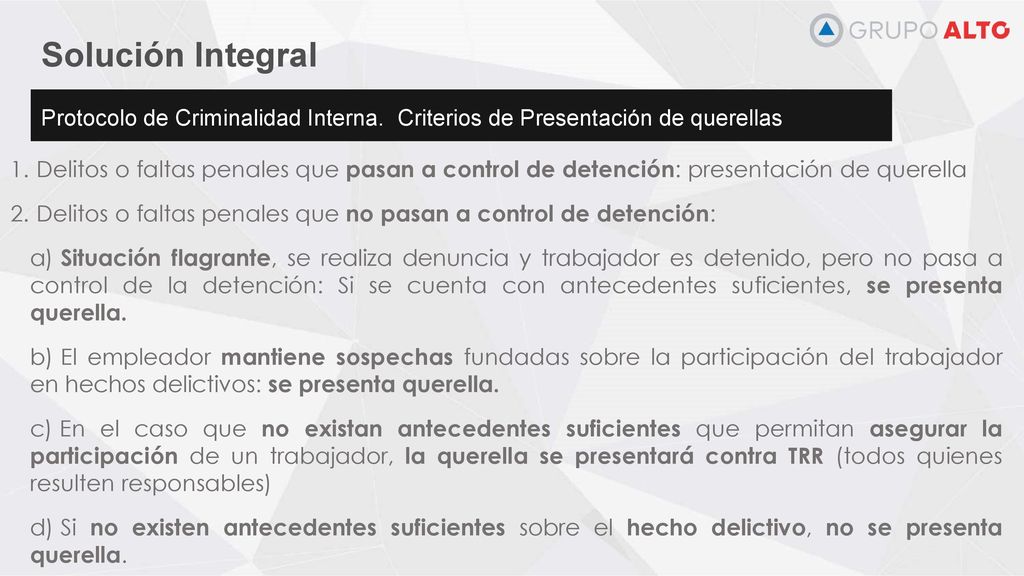 GRUPO ALTO

Solución Integral

Protocolo de Criminalidad Interna. Criterios de Presentación de querellas

1. Delitos o faltas penales que pasan a control de detención: presentación de querella

2. Delitos o faltas penales que no pasan a control de detención:

a) Situación flagrante, se realiza denuncia y trabajador es detenido, pero no pasa a control de la detención: Si se cuenta con antecedentes suficientes, se presenta querella.

b) El empleador mantiene sospechas fundadas sobre la participación del trabajador en hechos delictivos: se presenta querella.

c) En el caso que no existan antecedentes suficientes que permitan asegurar la participación de un trabajador, la querella se presentará contra TRR (todos quienes resulten responsables)

d) Si no existen antecedentes suficientes sobre el hecho delictivo, no se presenta querella.